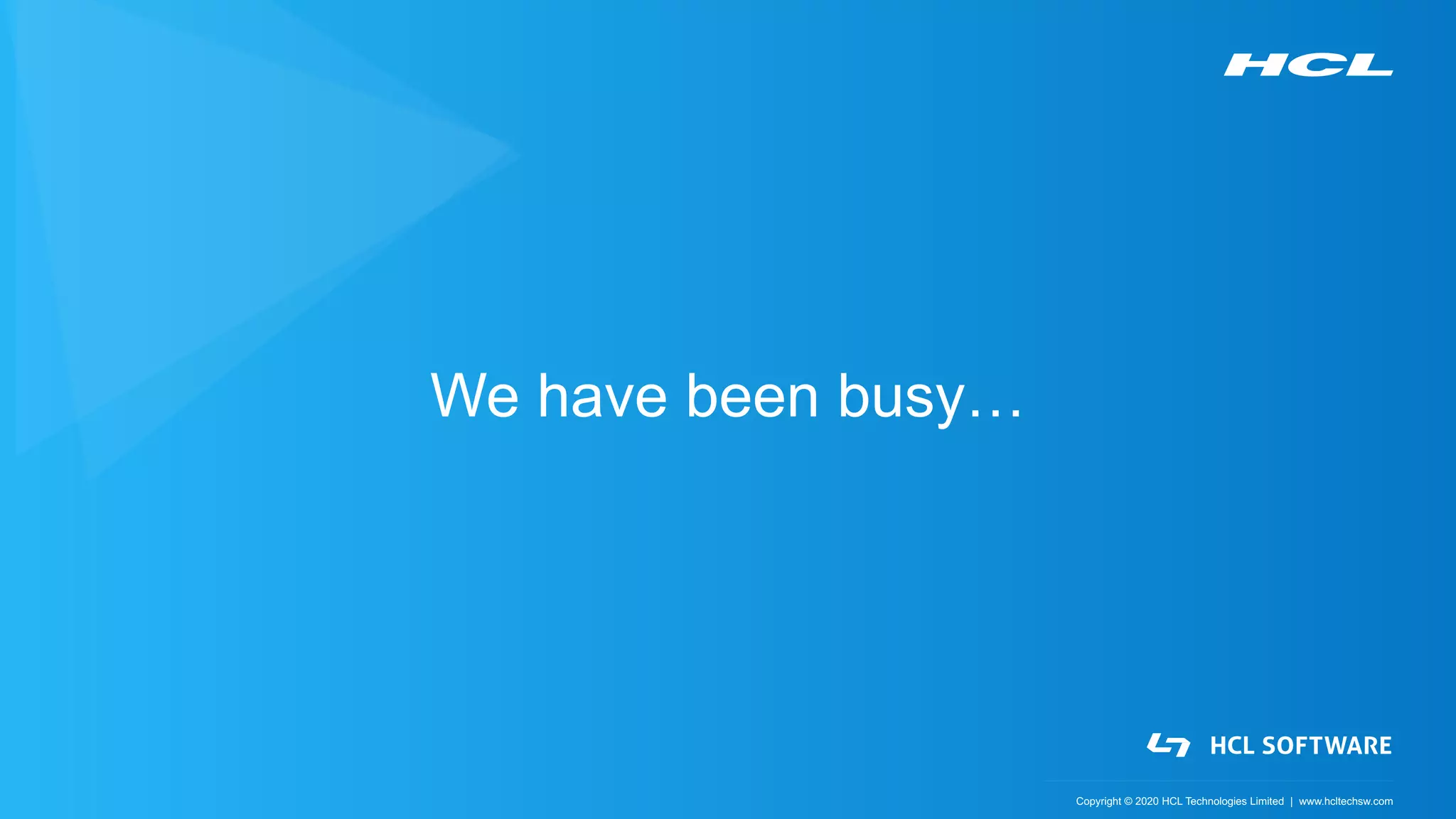 HCL

We have been busy…

HCL SOFTWARE

Copyright © 2020 HCL Technologies Limited | www.hcltechsw.com